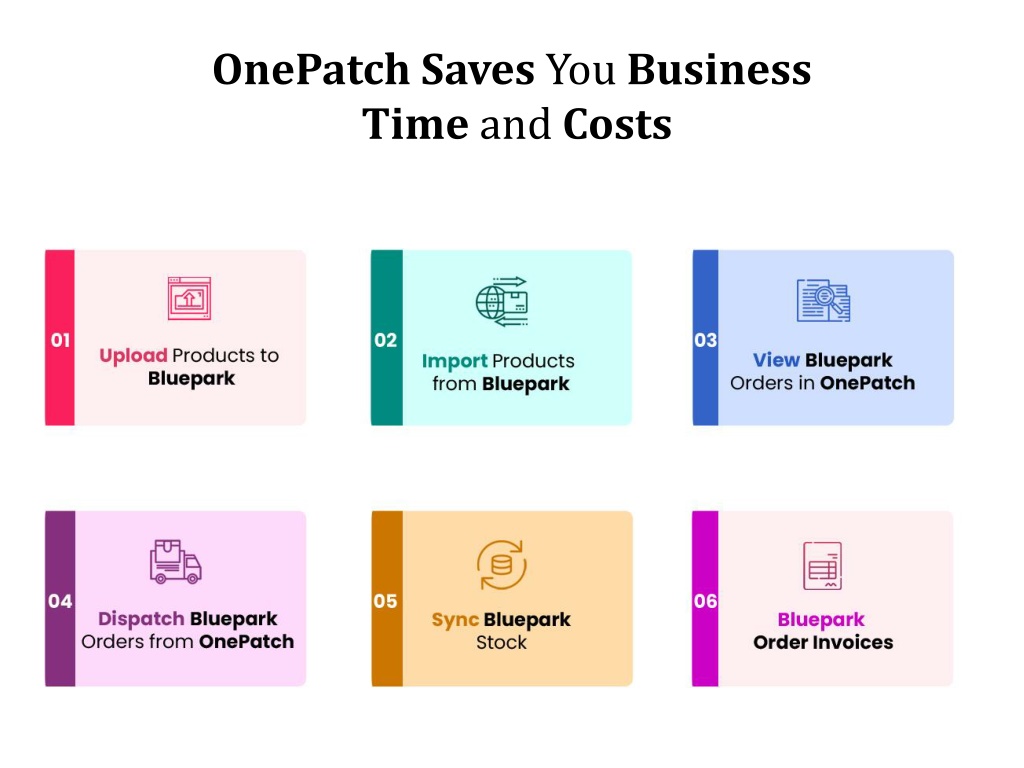 OnePatch Saves You Business Time and Costs

01
Upload Products to Bluepark

02
Import Products from Bluepark

03
View Bluepark Orders in OnePatch

04
Dispatch Bluepark Orders from OnePatch

05
Sync Bluepark Stock

06
Bluepark Order Invoices